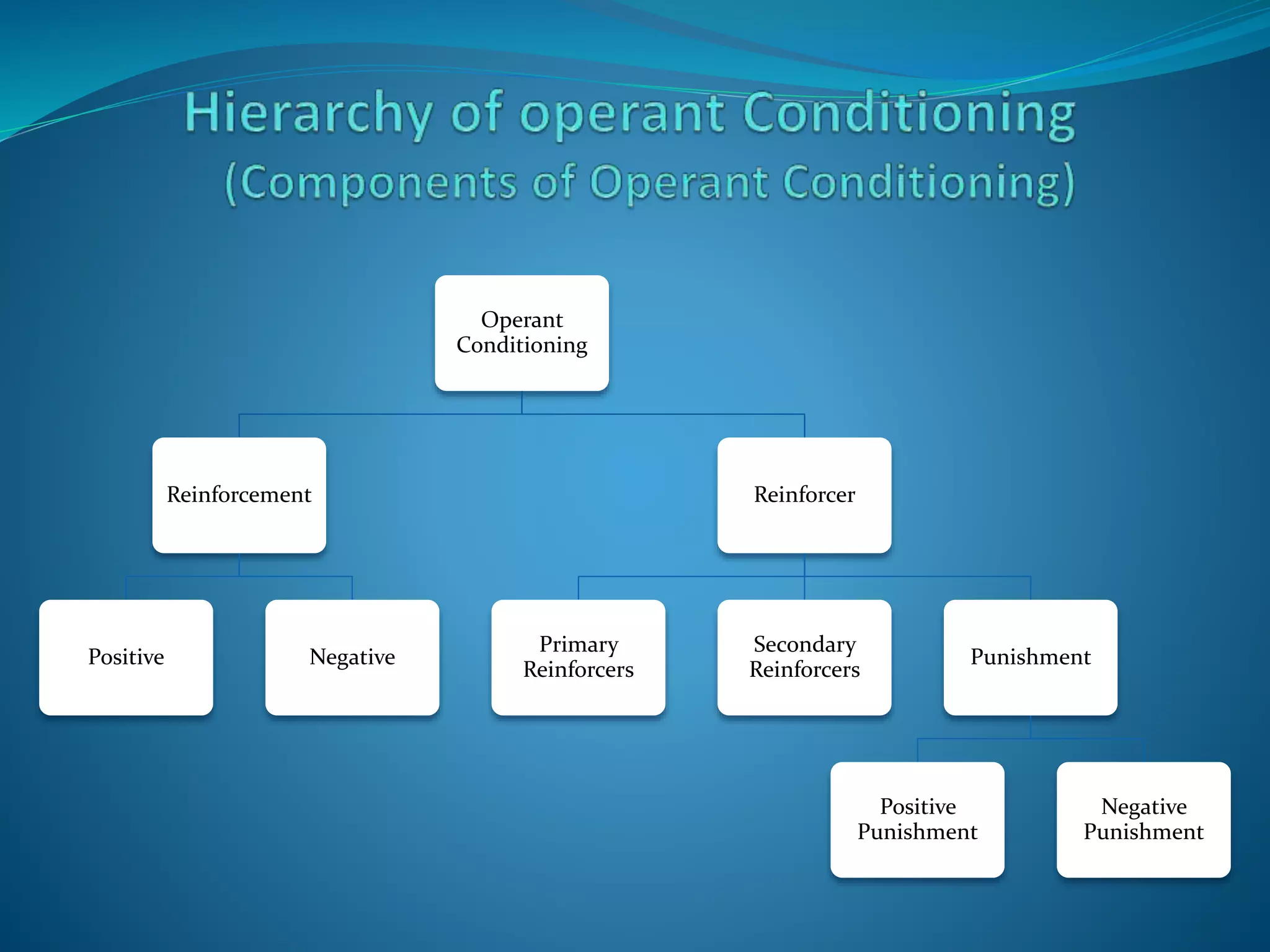 Hierarchy of operant Conditioning
(Components of Operant Conditioning)

Operant Conditioning

Reinforcement

Reinforcer

Positive

Negative

Primary Reinforcers

Secondary Reinforcers

Punishment

Positive Punishment

Negative Punishment